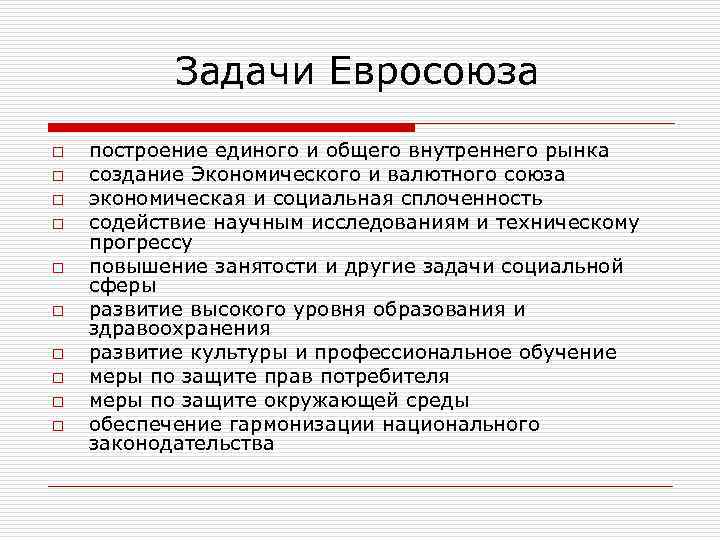 Задачи Евросоюза

построение единого и общего внутреннего рынка
создание Экономического и валютного союза
экономическая и социальная сплоченность
содействие научным исследованиям и техническому прогрессу
повышение занятости и другие задачи социальной сферы
развитие высокого уровня образования и здравоохранения
развитие культуры и профессиональное обучение
меры по защите прав потребителя
меры по защите окружающей среды
обеспечение гармонизации национального законодательства